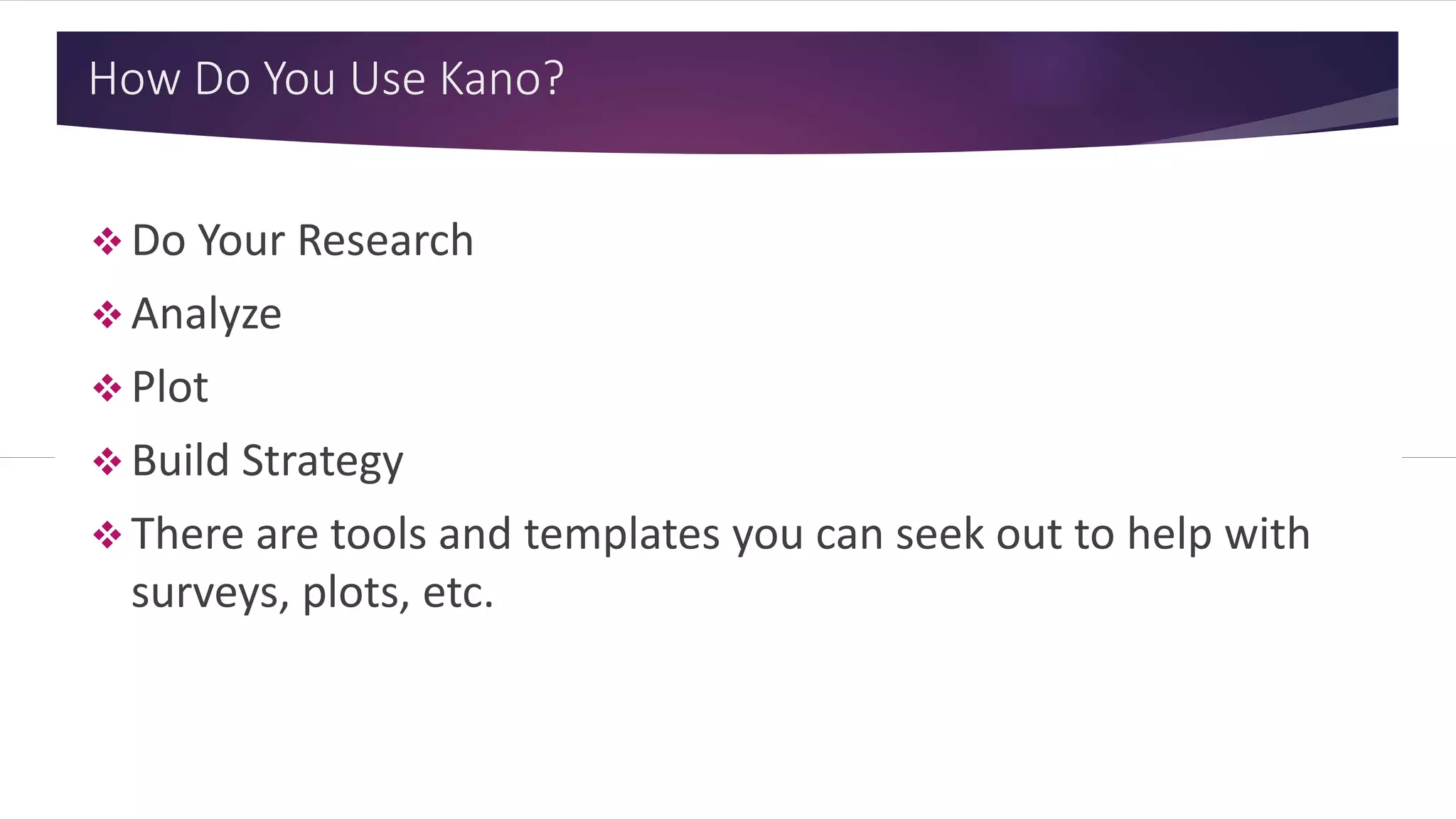 How Do You Use Kano?

❖ Do Your Research

❖ Analyze

❖ Plot

❖ Build Strategy

❖ There are tools and templates you can seek out to help with surveys, plots, etc.